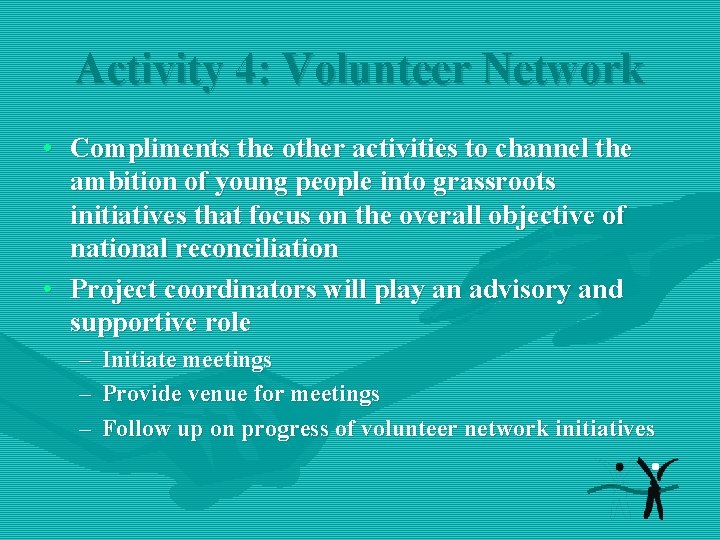 Activity 4: Volunteer Network

• Compliments the other activities to channel the ambition of young people into grassroots initiatives that focus on the overall objective of national reconciliation

• Project coordinators will play an advisory and supportive role
– Initiate meetings
– Provide venue for meetings
– Follow up on progress of volunteer network initiatives